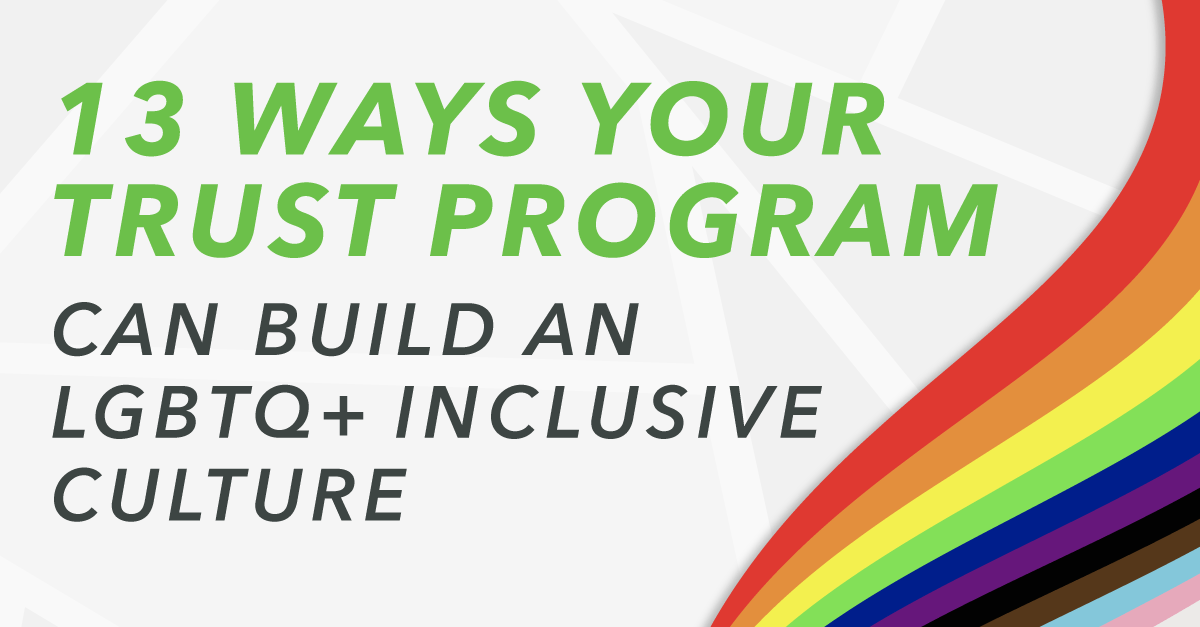 13 WAYS YOUR TRUST PROGRAM

CAN BUILD AN LGBTQ+ INCLUSIVE CULTURE